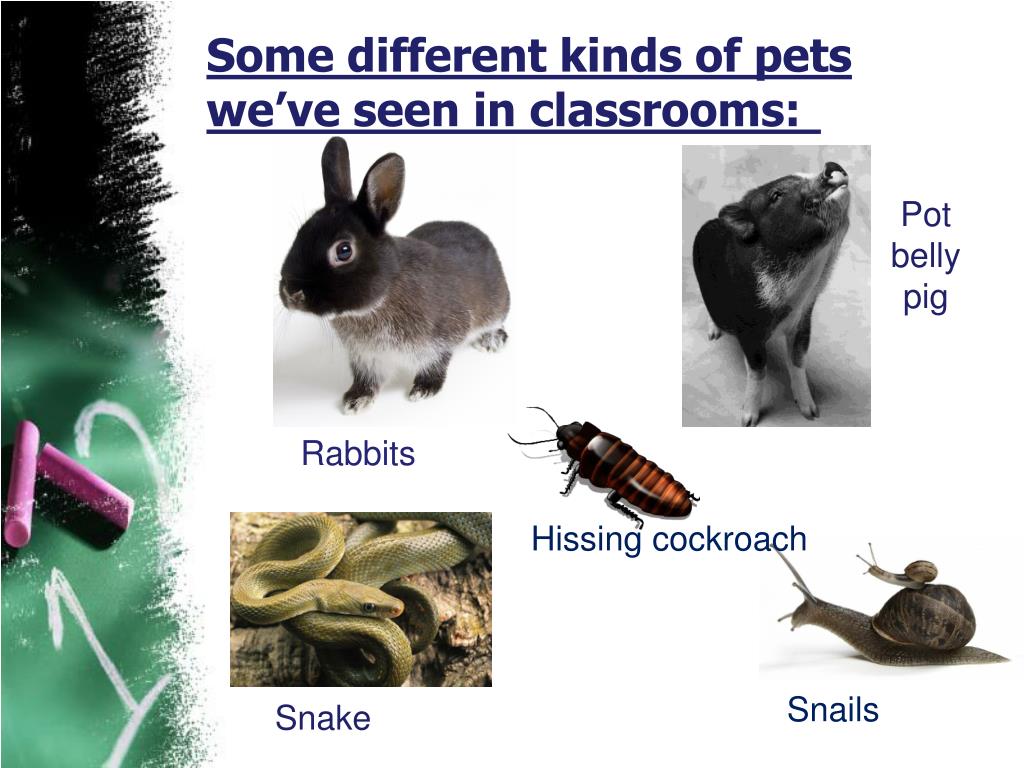 Some different kinds of pets we’ve seen in classrooms:

Pot belly pig

Rabbits

Hissing cockroach

Snake

Snails